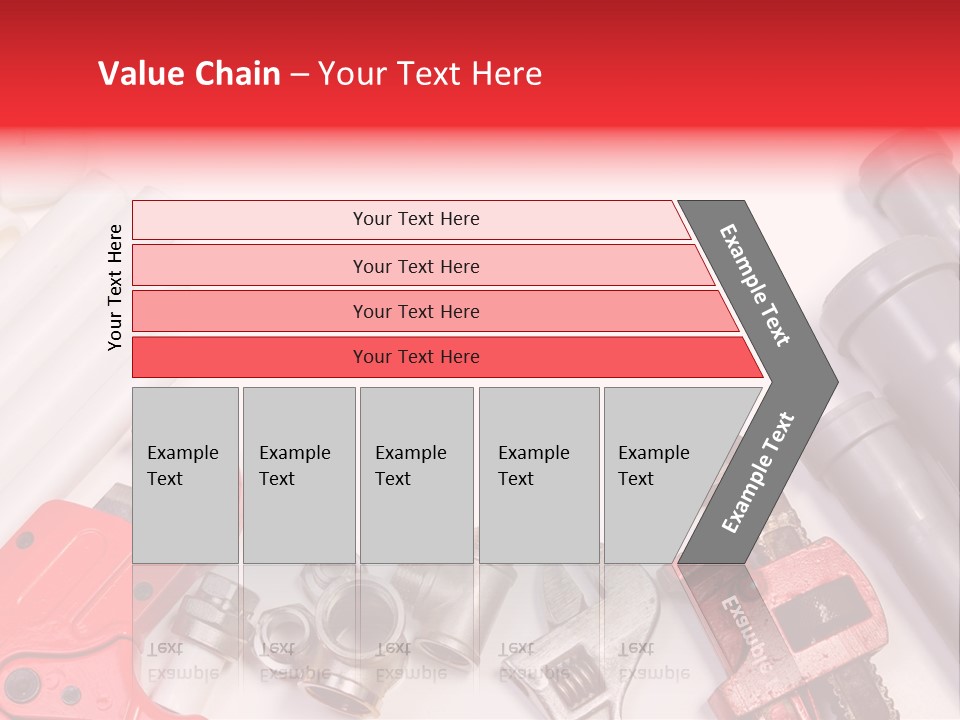 Value Chain – Your Text Here

Your Text Here

Your Text Here

Your Text Here

Your Text Here

Your Text Here

Example Text

Example Text

Example Text

Example Text

Example Text

Example Text

Example Text